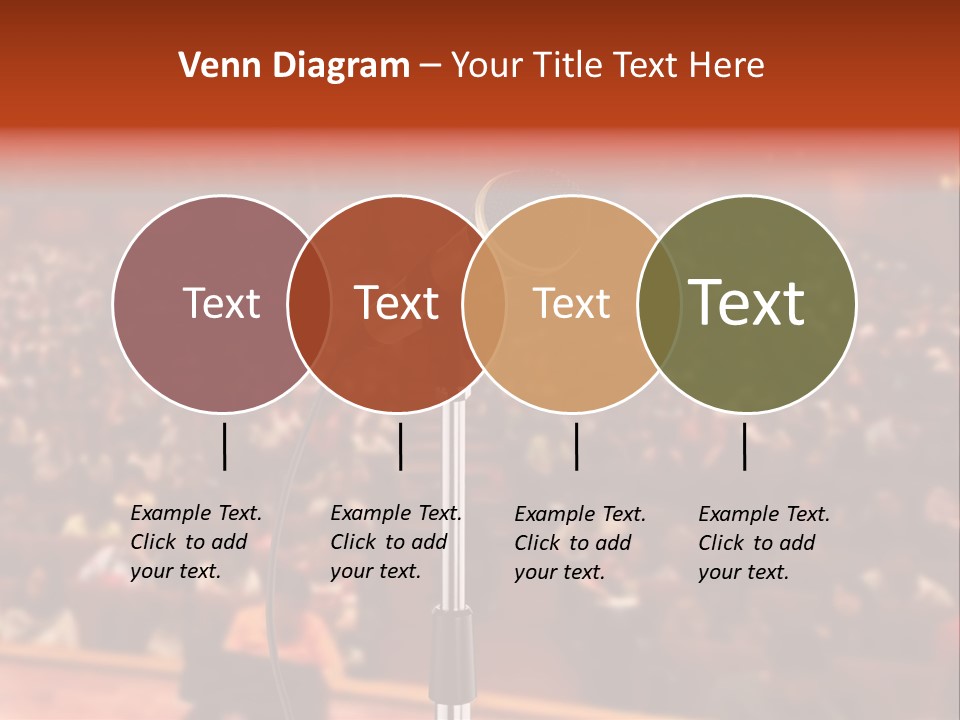 Venn Diagram – Your Title Text Here

Text

Text

Text

Text

Example Text. Click to add your text.

Example Text. Click to add your text.

Example Text. Click to add your text.

Example Text. Click to add your text.